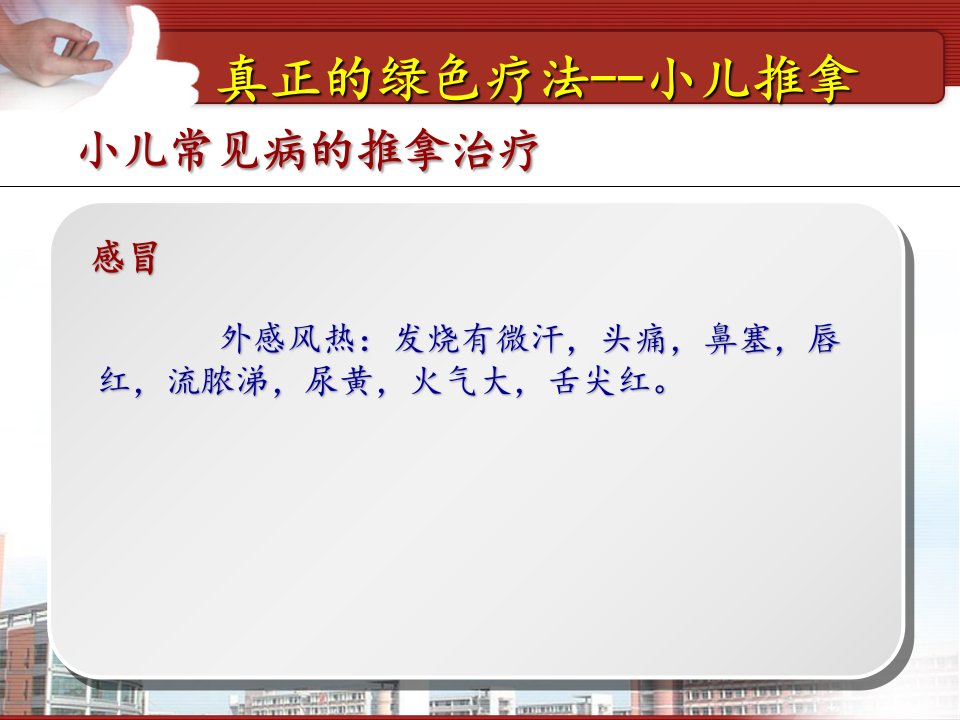 真正的绿色疗法--小儿推拿

小儿常见病的推拿治疗

感冒

外感风热：发烧有微汗，头痛，鼻塞，唇红，流脓涕，尿黄，火气大，舌尖红。